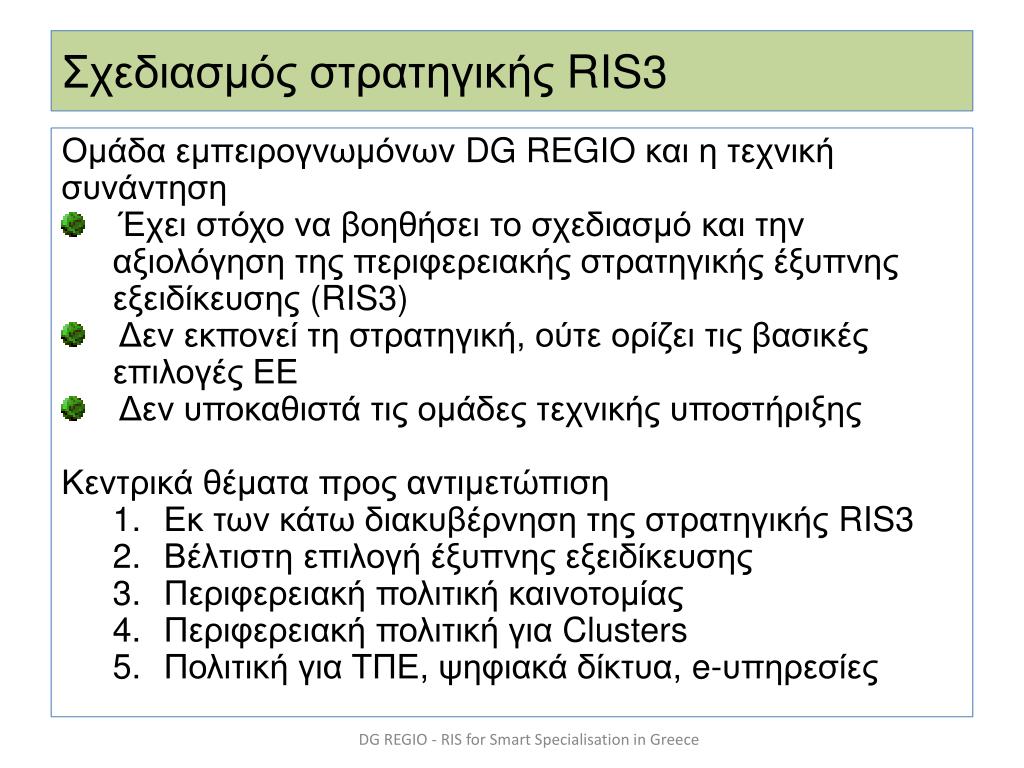 Σχεδιασμός στρατηγικής RIS3

Ομάδα εμπειρογνωμόνων DG REGIO και η τεχνική συνάντηση

- Έχει στόχο να βοηθήσει το σχεδιασμό και την αξιολόγηση της περιφερειακής στρατηγικής έξυπνης εξειδίκευσης (RIS3)
- Δεν εκπονεί τη στρατηγική, ούτε ορίζει τις βασικές επιλογές ΕΕ
- Δεν υποκαθιστά τις ομάδες τεχνικής υποστήριξης

Κεντρικά θέματα προς αντιμετώπιση
1. Εκ των κάτω διακυβέρνηση της στρατηγικής RIS3
2. Βέλτιστη επιλογή έξυπνης εξειδίκευσης
3. Περιφερειακή πολιτική καινοτομίας
4. Περιφερειακή πολιτική για Clusters
5. Πολιτική για ΤΠΕ, ψηφιακά δίκτυα, e-υπηρεσίες

DG REGIO - RIS for Smart Specialisation in Greece